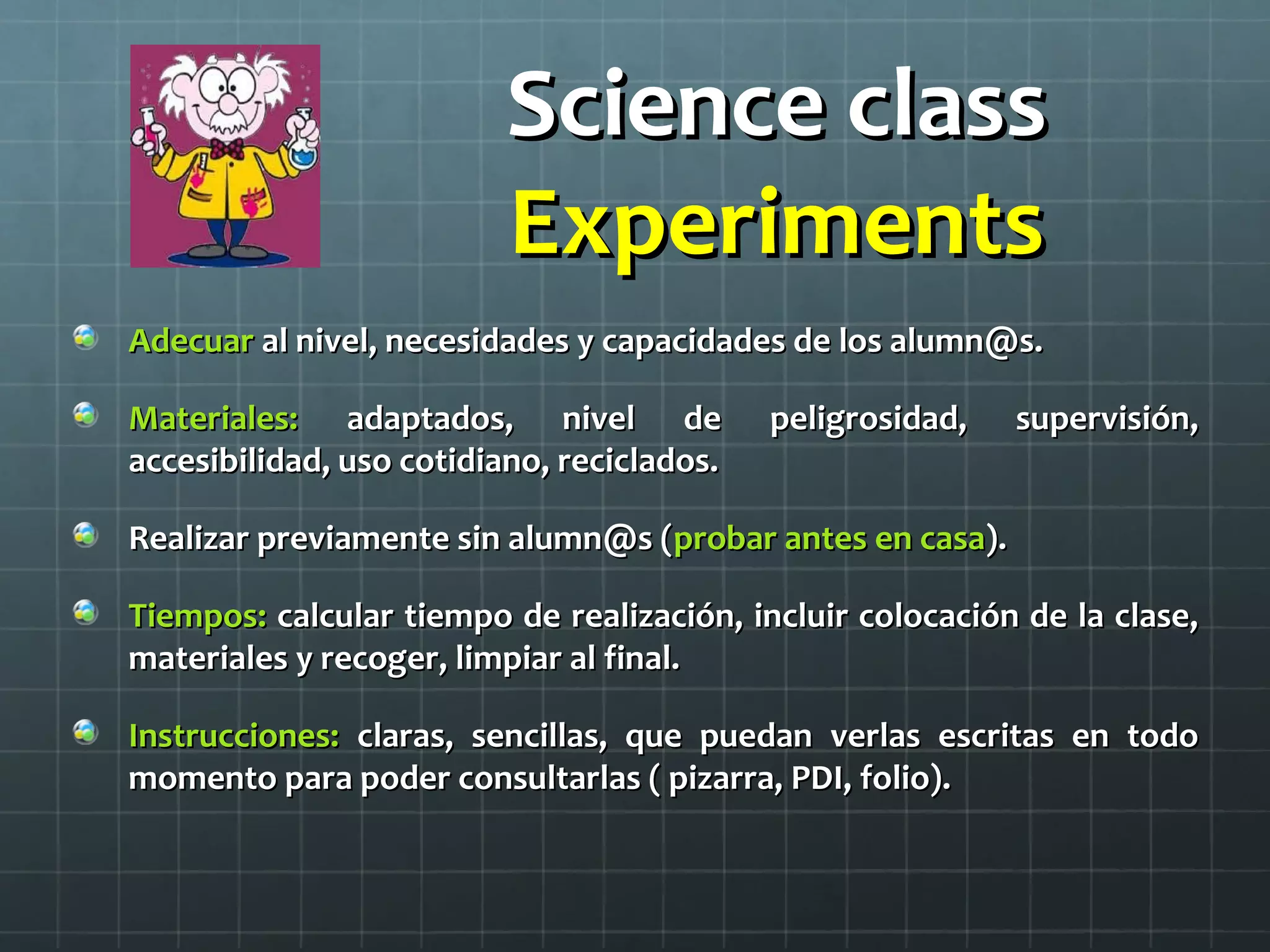 Science class
Experiments

Adecuar al nivel, necesidades y capacidades de los alumn@s.

Materiales: adaptados, nivel de peligrosidad, supervisión, accesibilidad, uso cotidiano, reciclados.

Realizar previamente sin alumn@s (probar antes en casa).

Tiempos: calcular tiempo de realización, incluir colocación de la clase, materiales y recoger, limpiar al final.

Instrucciones: claras, sencillas, que puedan verlas escritas en todo momento para poder consultarlas ( pizarra, PDI, folio).